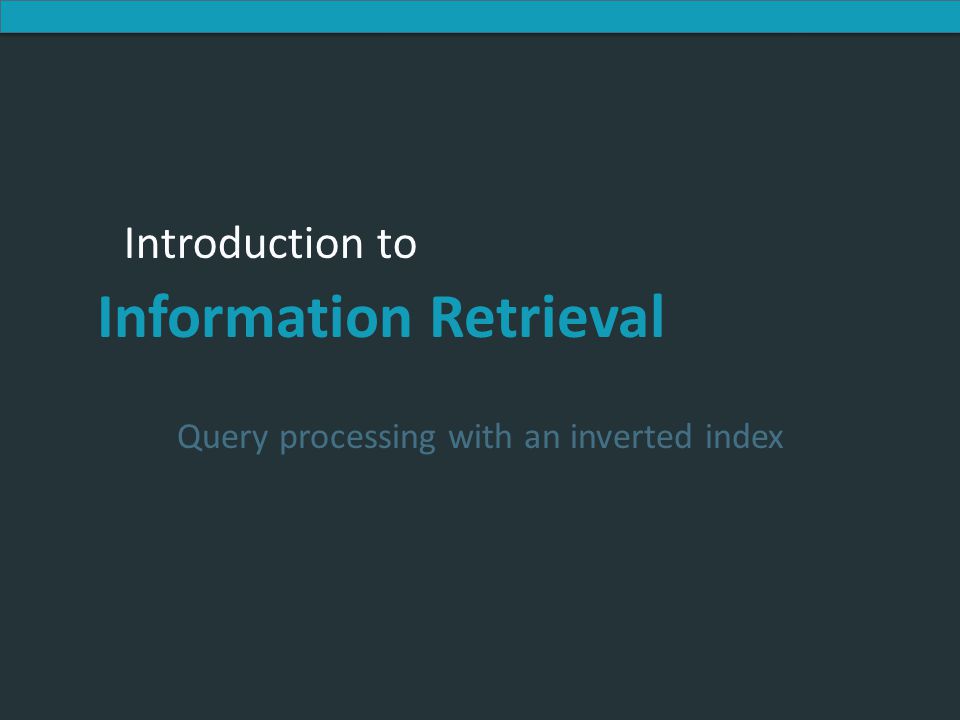 Introduction to

Information Retrieval

Query processing with an inverted index